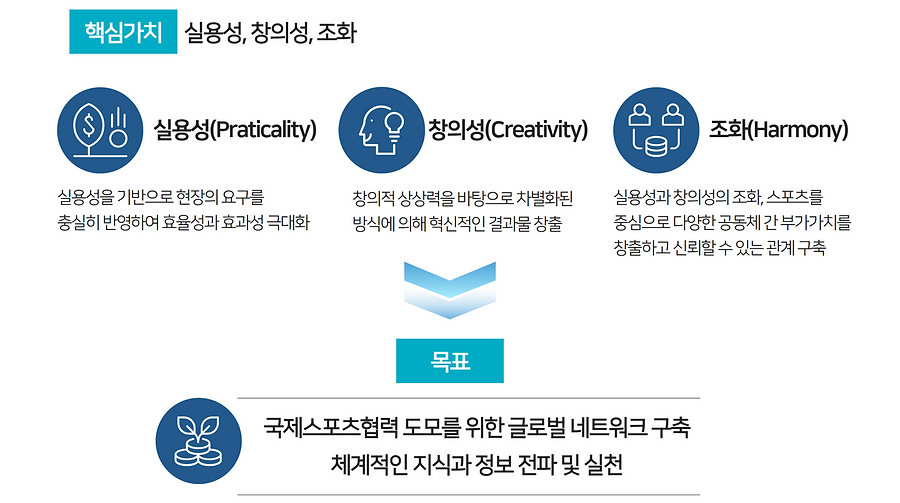 핵심가치 실용성, 창의성, 조화

실용성(Praticality)

실용성을 기반으로 현장의 요구를 충실히 반영하여 효율성과 효과성 극대화

창의성(Creativity)

창의적 상상력을 바탕으로 차별화된 방식에 의해 혁신적인 결과물 창출

조화(Harmony)

실용성과 창의성의 조화, 스포츠를 중심으로 다양한 공동체 간 부가가치를 창출하고 신뢰할 수 있는 관계 구축

목표

국제스포츠협력 도모를 위한 글로벌 네트워크 구축
체계적인 지식과 정보 전파 및 실천